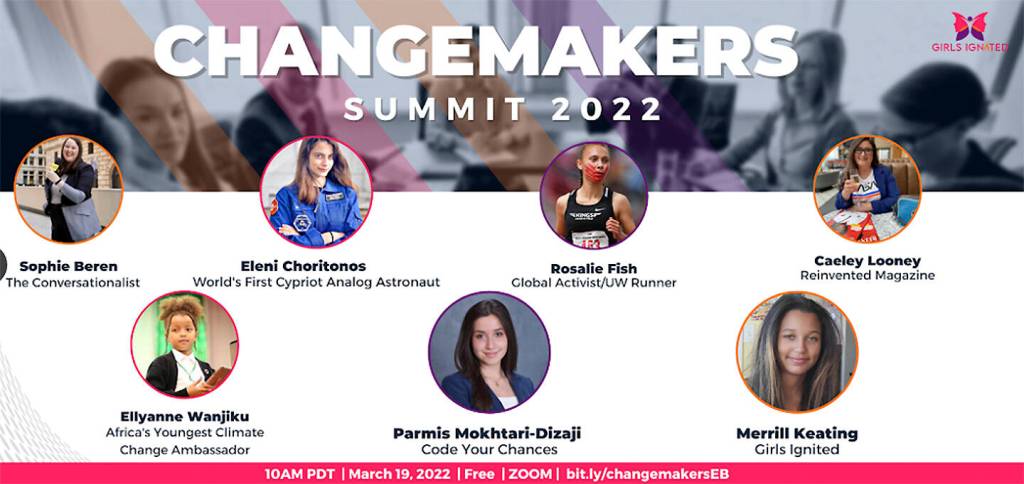 CHANGEMAKERS
SUMMIT 2022

GIRLS IGNITED

Sophie Beren
The Conversationalist

Eleni Choritonos
World's First Cypriot Analog Astronaut

Rosalie Fish
Global Activist/UW Runner

Caeley Looney
Reinvented Magazine

Ellyanne Wanjiku
Africa's Youngest Climate Change Ambassador

Parmis Mokhtari-Dizaji
Code Your Chances

Merrill Keating
Girls Ignited

10AM PDT | March 19, 2022 | Free | ZOOM | bit.ly/changemakersEB